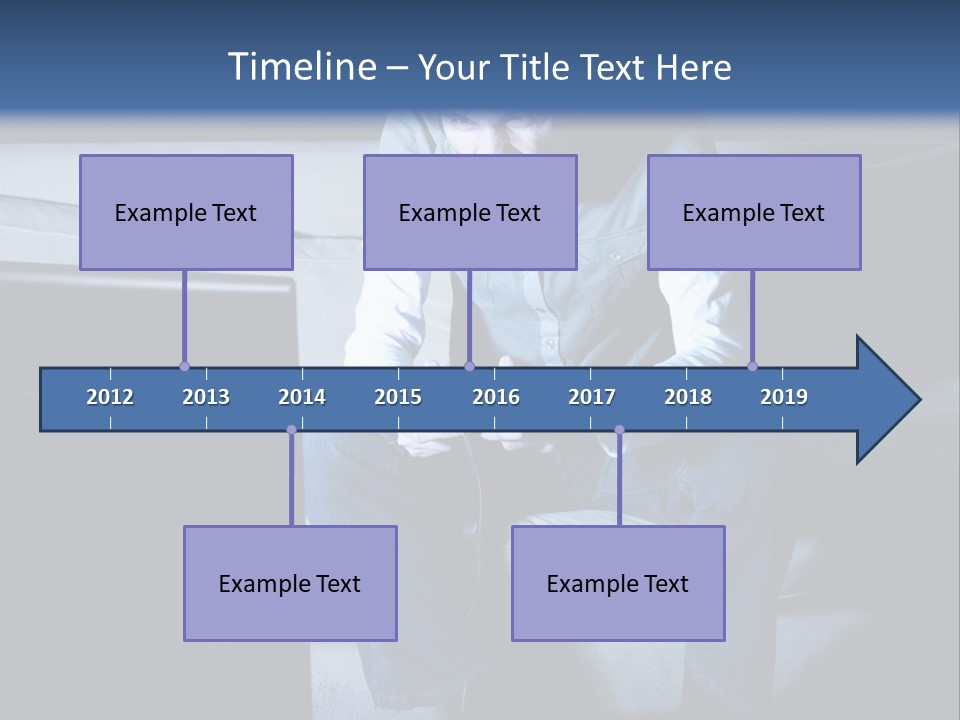 Timeline – Your Title Text Here

Example Text

Example Text

Example Text

2012 2013 2014 2015 2016 2017 2018 2019

Example Text

Example Text